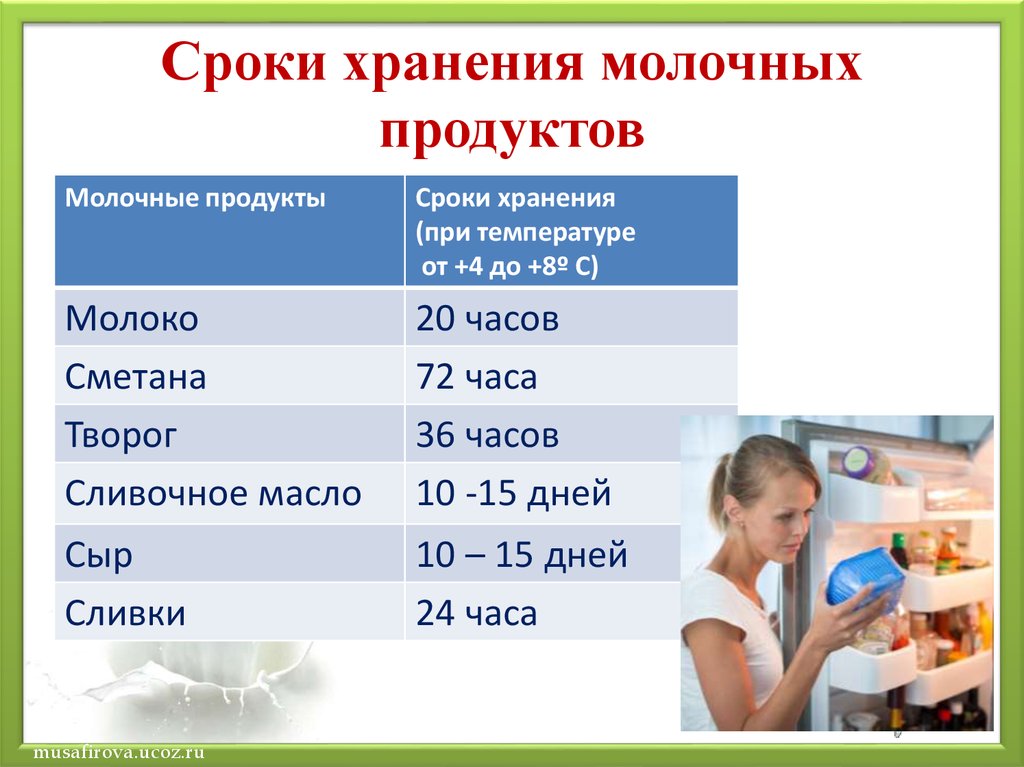 Сроки хранения молочных продуктов

| Молочные продукты | Сроки хранения (при температуре от +4 до +8º С) |
|---|---|
| Молоко | 20 часов |
| Сметана | 72 часа |
| Творог | 36 часов |
| Сливочное масло | 10 -15 дней |
| Сыр | 10 – 15 дней |
| Сливки | 24 часа |

musafirova.ucoz.ru